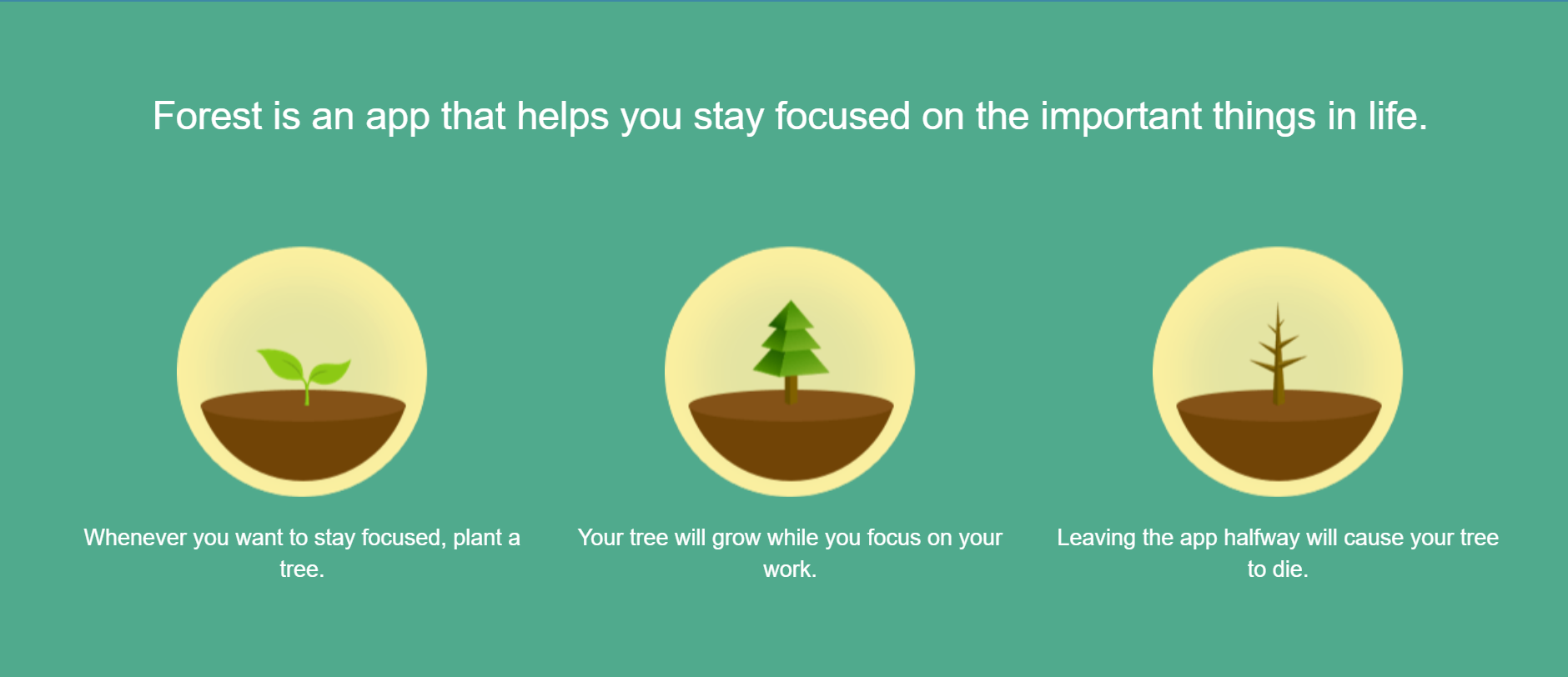 Forest is an app that helps you stay focused on the important things in life.

Whenever you want to stay focused, plant a tree.

Your tree will grow while you focus on your work.

Leaving the app halfway will cause your tree to die.